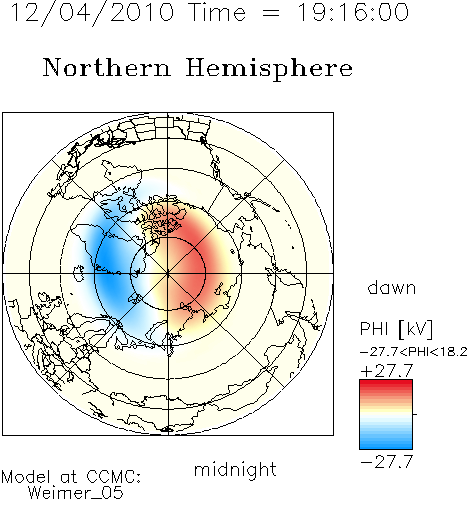 12/04/2010 Time = 19:16:00

Northern Hemisphere

dawn

PHI [kV]
−27.7<PHI<18.2
+27.7

−27.7

midnight

Model at CCMC:
Weimer_05